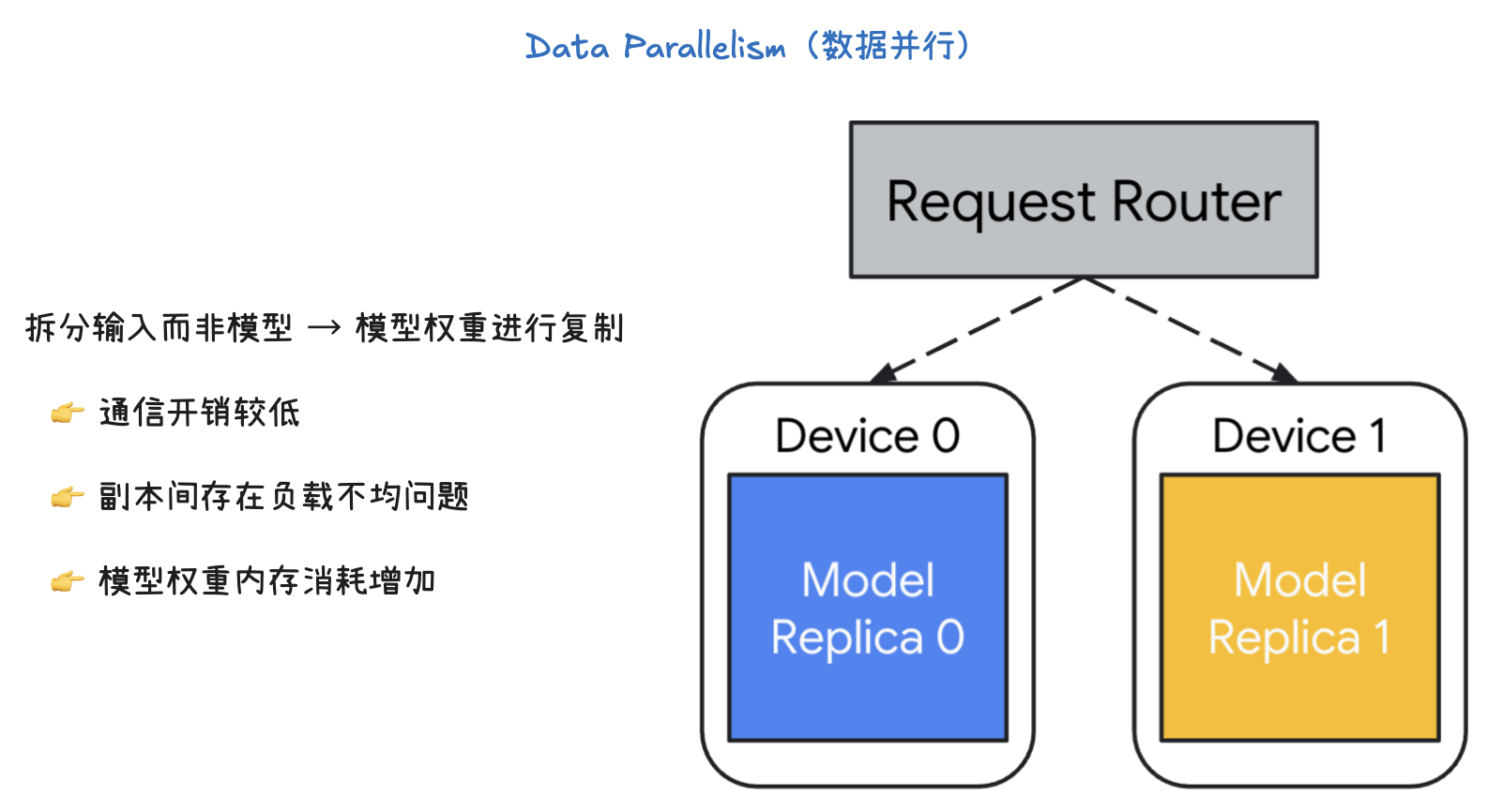 Data Parallelism（数据并行）

拆分输入而非模型 → 模型权重进行复制

👉 通信开销较低

👉 副本间存在负载不均问题

👉 模型权重内存消耗增加

Request Router

Device 0

Model Replica 0

Device 1

Model Replica 1